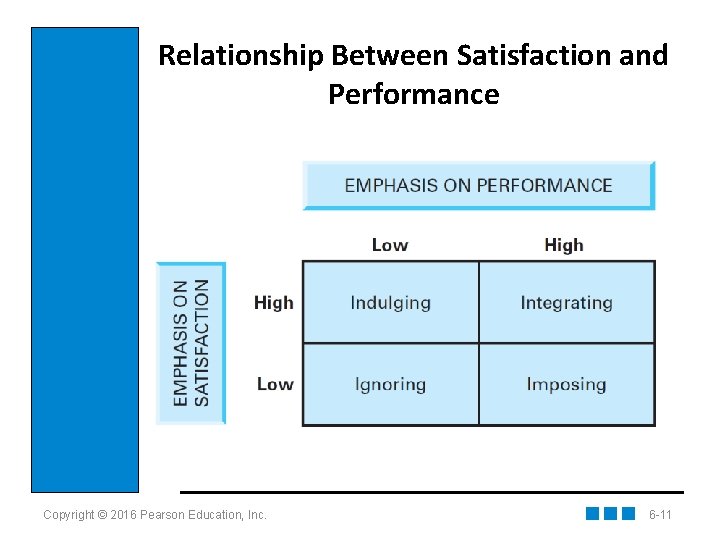 Relationship Between Satisfaction and Performance

EMPHASIS ON PERFORMANCE

EMPHASIS ON SATISFACTION

| | Low | High |
|---|---|---|
| High | Indulging | Integrating |
| Low | Ignoring | Imposing |

Copyright © 2016 Pearson Education, Inc.

6-11